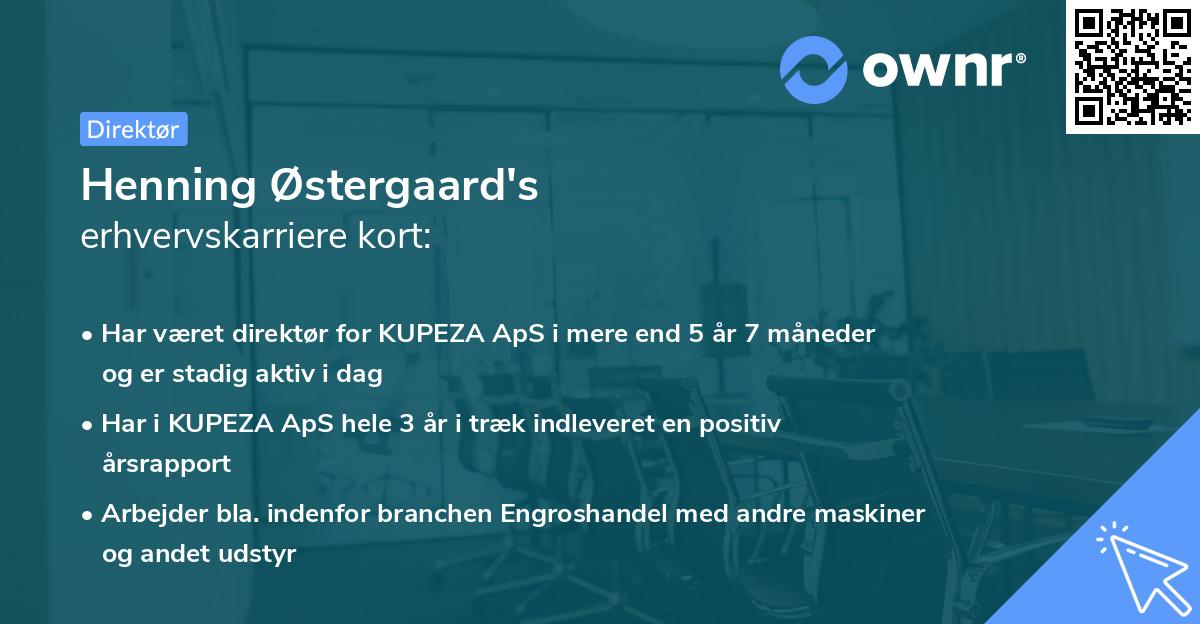 ownr®

Direktør

Henning Østergaard's
erhvervskarriere kort:

• Har været direktør for KUPEZA ApS i mere end 5 år 7 måneder og er stadig aktiv i dag

• Har i KUPEZA ApS hele 3 år i træk indleveret en positiv årsrapport

• Arbejder bla. indenfor branchen Engroshandel med andre maskiner og andet udstyr